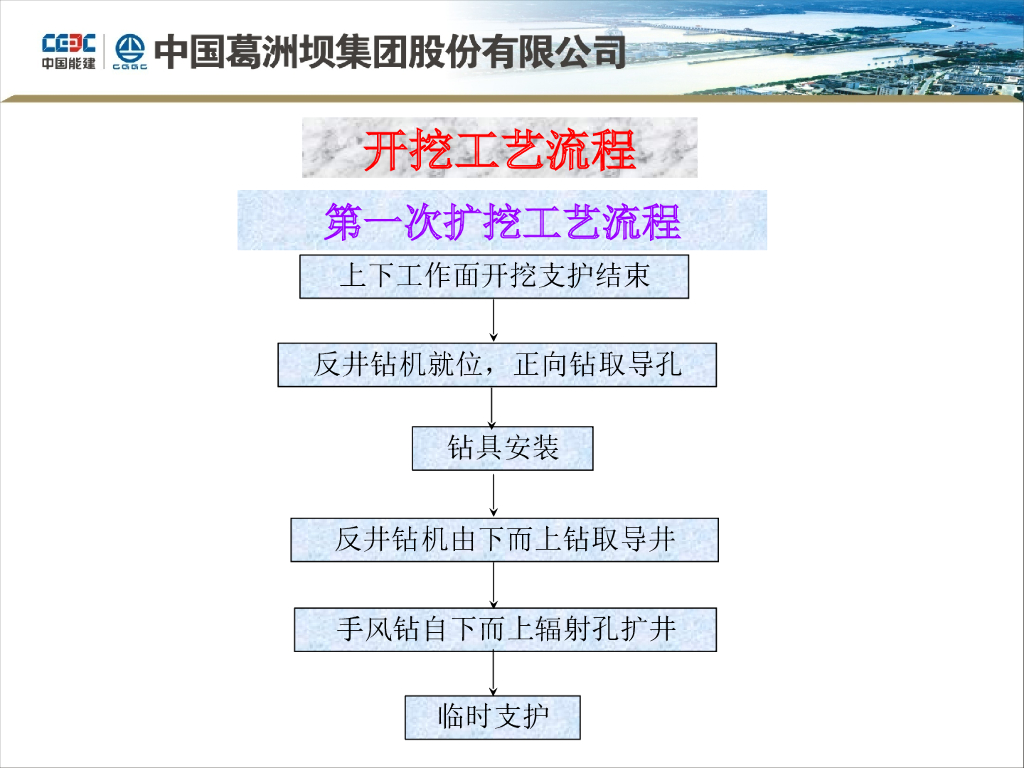 CEEC 中国能建 CGGC 中国葛洲坝集团股份有限公司

开挖工艺流程

第一次扩挖工艺流程

上下工作面开挖支护结束

反井钻机就位，正向钻取导孔

钻具安装

反井钻机由下而上钻取导井

手风钻自下而上辐射孔扩井

临时支护